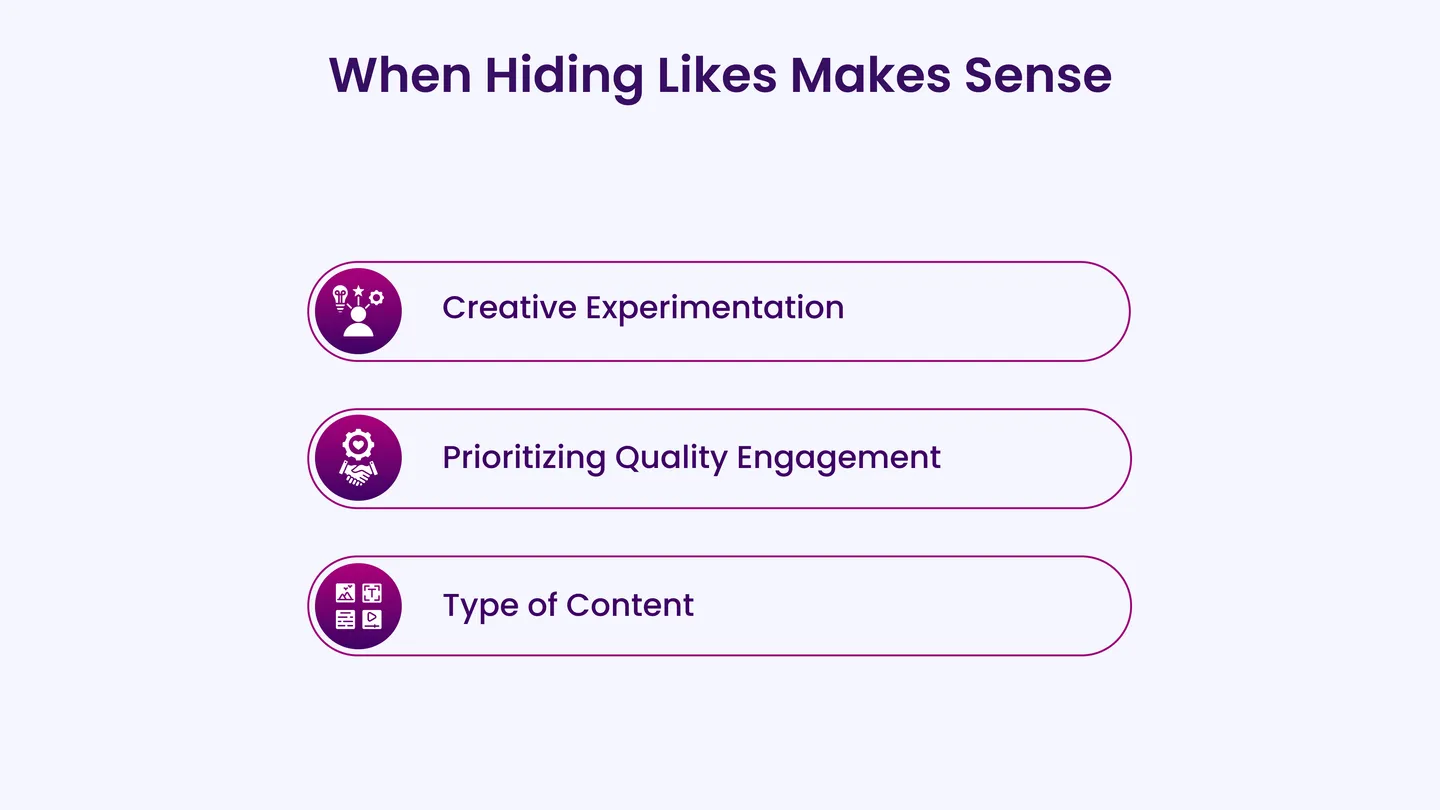 When Hiding Likes Makes Sense

Creative Experimentation

Prioritizing Quality Engagement

Type of Content